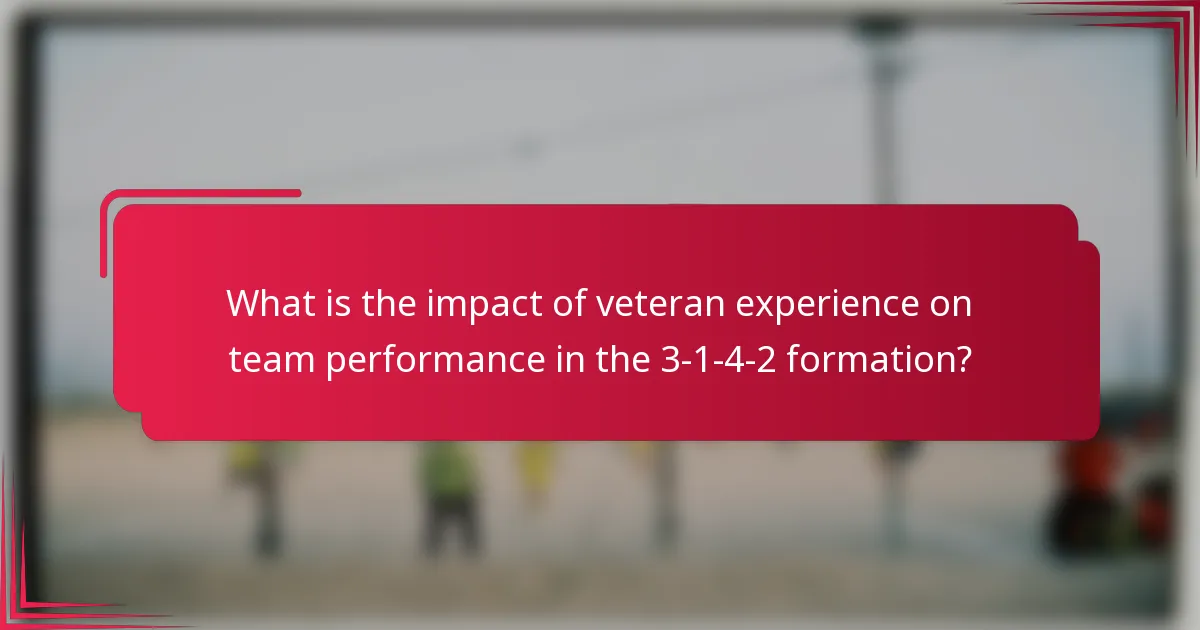 What is the impact of veteran experience on team performance in the 3-1-4-2 formation?